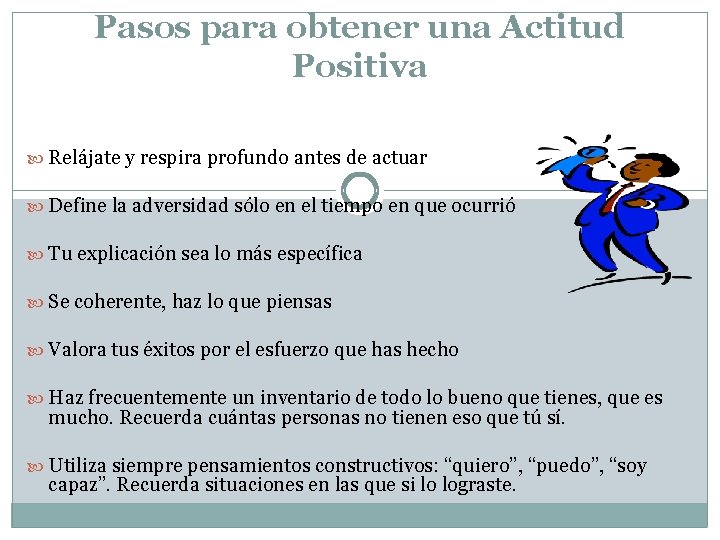 Pasos para obtener una Actitud Positiva

Relájate y respira profundo antes de actuar

Define la adversidad sólo en el tiempo en que ocurrió

Tu explicación sea lo más específica

Se coherente, haz lo que piensas

Valora tus éxitos por el esfuerzo que has hecho

Haz frecuentemente un inventario de todo lo bueno que tienes, que es mucho. Recuerda cuántas personas no tienen eso que tú sí.

Utiliza siempre pensamientos constructivos: “quiero”, “puedo”, “soy capaz”. Recuerda situaciones en las que si lo lograste.